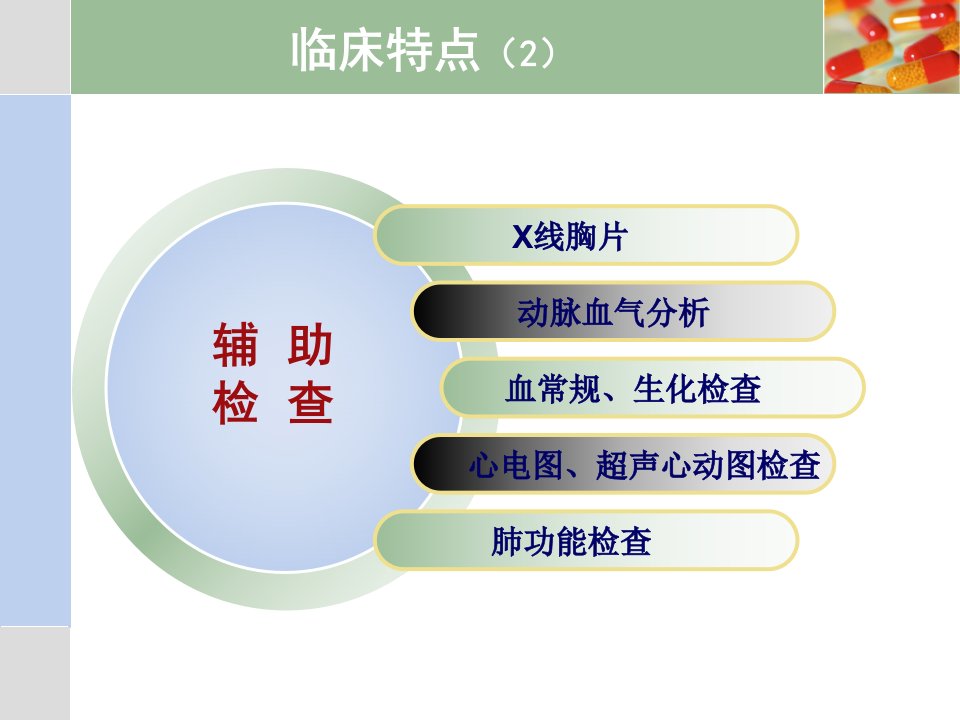 临床特点（2）

辅 助
检 查

X线胸片

动脉血气分析

血常规、生化检查

心电图、超声心动图检查

肺功能检查